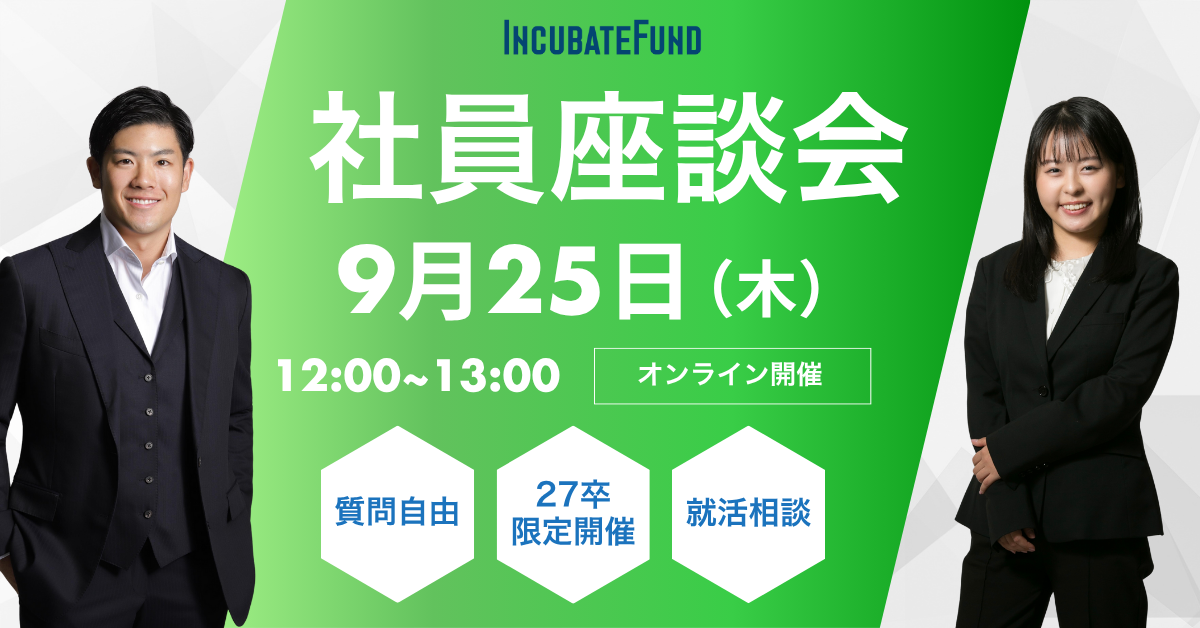 INCUBATEFUND

社員座談会

9月25日（木）

12:00~13:00

オンライン開催

質問自由

27卒
限定開催

就活相談